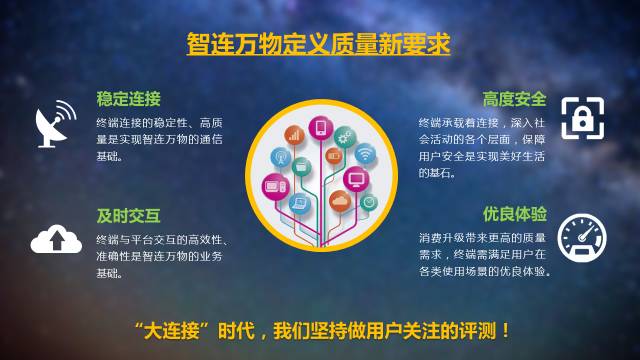 智连万物定义质量新要求

稳定连接
终端连接的稳定性、高质量是实现智连万物的通信基础。

及时交互
终端与平台交互的高效性、准确性是智连万物的业务基础。

高度安全
终端承载着连接，深入社会活动的各个层面，保障用户安全是实现美好生活的基石。

优良体验
消费升级带来更高的质量需求，终端需满足用户在各类使用场景的优良体验。

“大连接”时代，我们坚持做用户关注的评测！